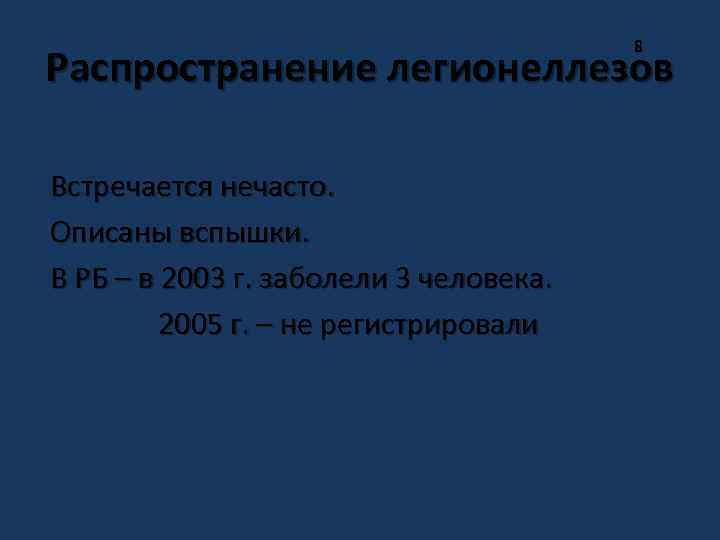 8

Распространение легионеллезов

Встречается нечасто.

Описаны вспышки.

В РБ – в 2003 г. заболели 3 человека.

2005 г. – не регистрировали